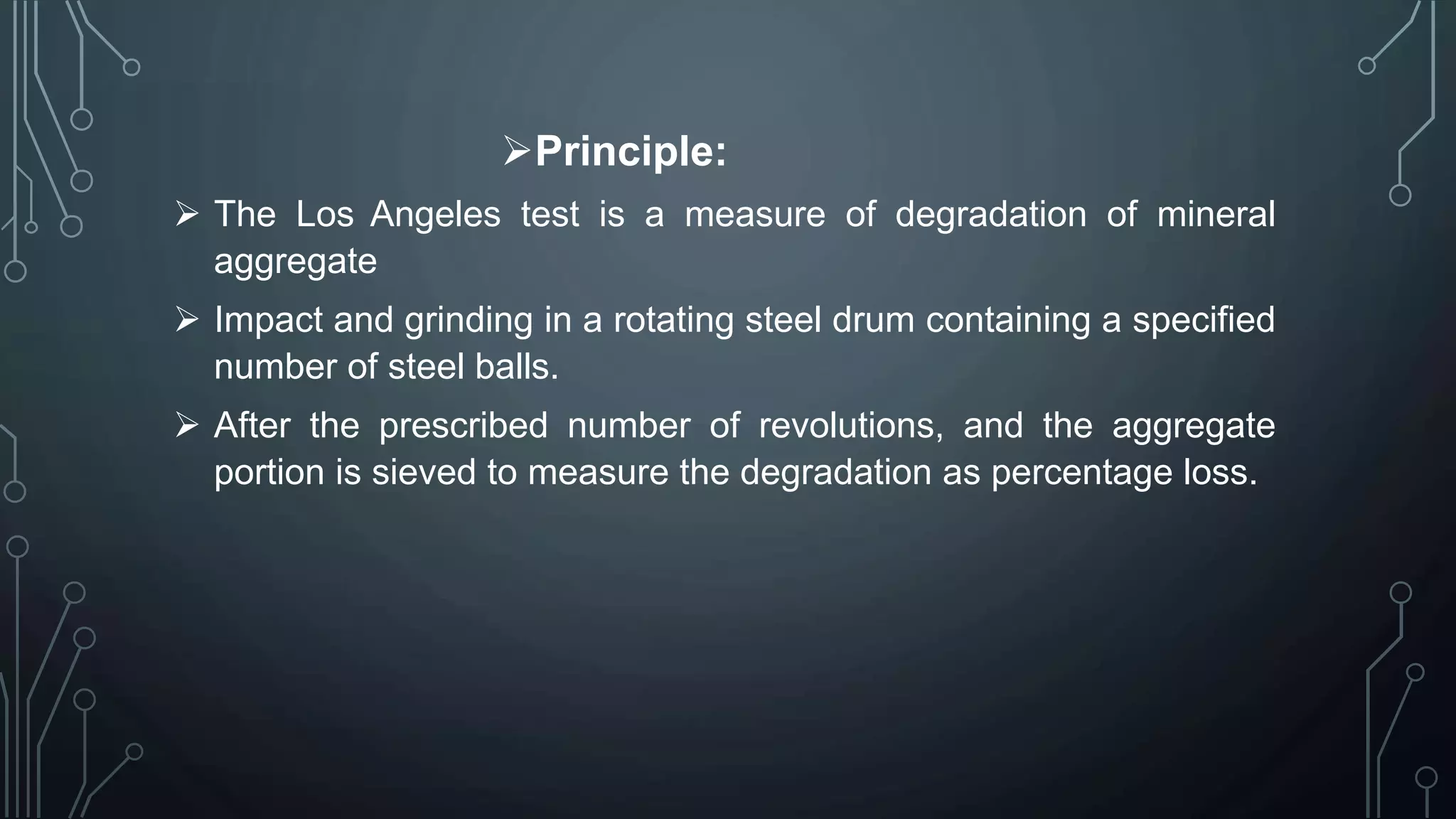 ➢Principle:

➢ The Los Angeles test is a measure of degradation of mineral aggregate

➢ Impact and grinding in a rotating steel drum containing a specified number of steel balls.

➢ After the prescribed number of revolutions, and the aggregate portion is sieved to measure the degradation as percentage loss.